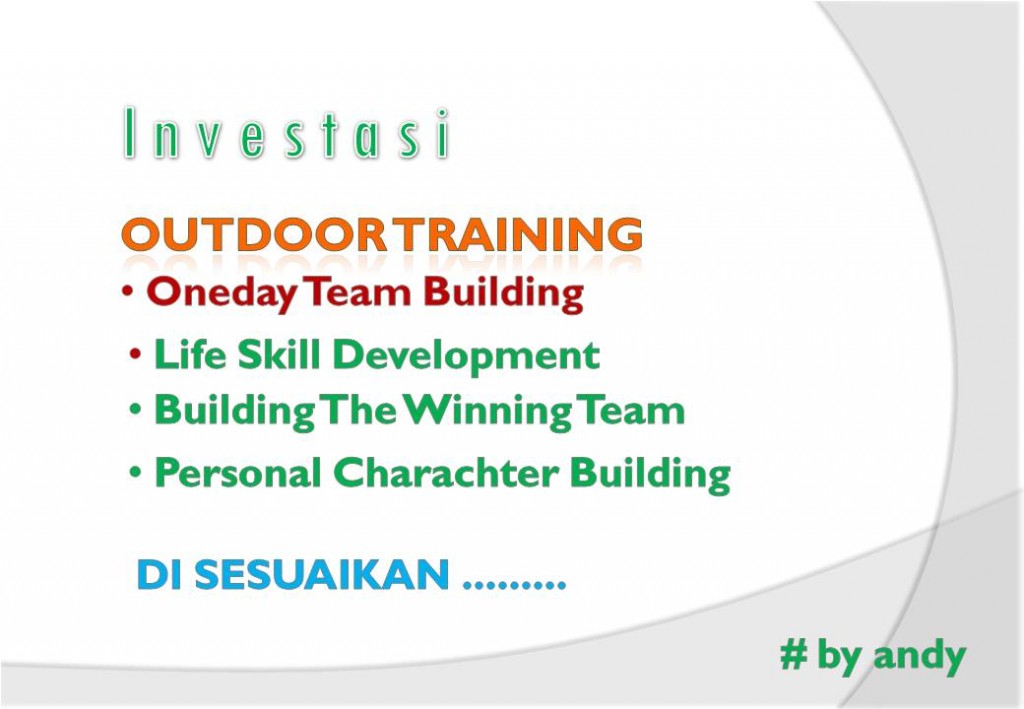 Investasi

OUTDOOR TRAINING

• Oneday Team Building
• Life Skill Development
• Building The Winning Team
• Personal Charachter Building

DI SESUAIKAN .........

# by andy